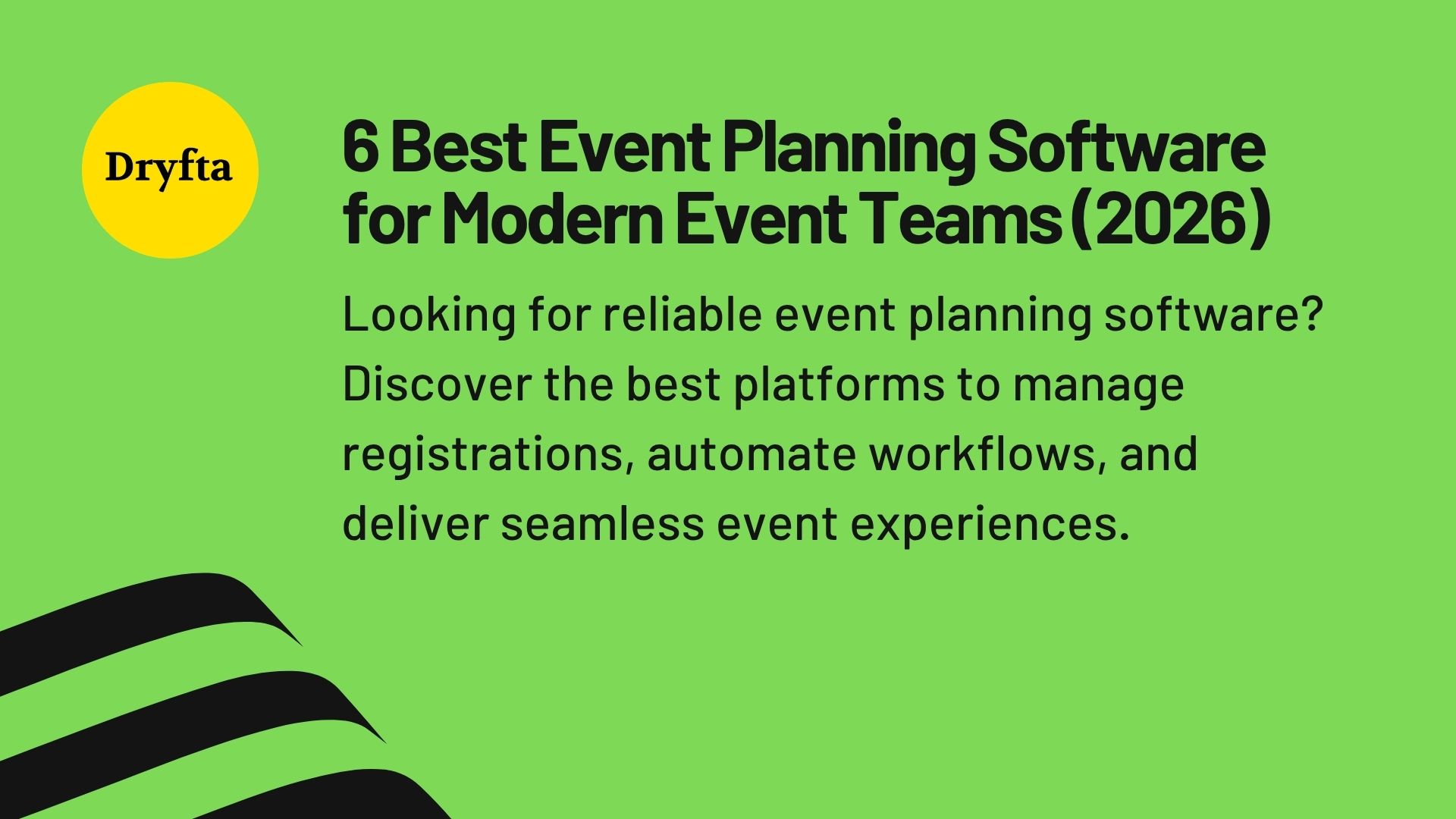 Dryfta

6 Best Event Planning Software for Modern Event Teams (2026)

Looking for reliable event planning software? Discover the best platforms to manage registrations, automate workflows, and deliver seamless event experiences.